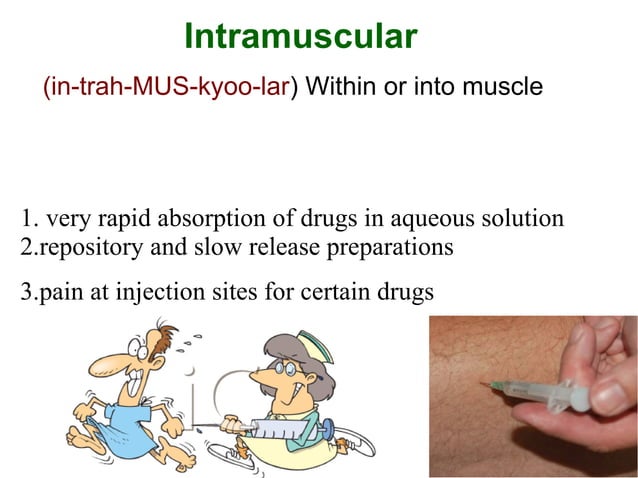 Intramuscular

(in-trah-MUS-kyoo-lar) Within or into muscle

1. very rapid absorption of drugs in aqueous solution
2.repository and slow release preparations

3.pain at injection sites for certain drugs